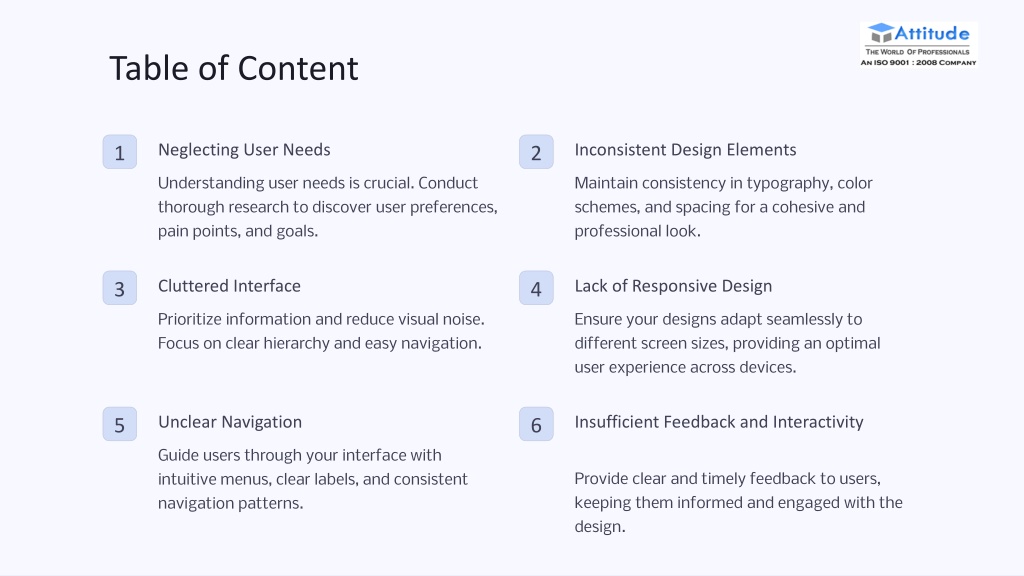 Attitude
THE WORLD OF PROFESSIONALS
AN ISO 9001 : 2008 COMPANY

Table of Content

1
Neglecting User Needs
Understanding user needs is crucial. Conduct thorough research to discover user preferences, pain points, and goals.

2
Inconsistent Design Elements
Maintain consistency in typography, color schemes, and spacing for a cohesive and professional look.

3
Cluttered Interface
Prioritize information and reduce visual noise. Focus on clear hierarchy and easy navigation.

4
Lack of Responsive Design
Ensure your designs adapt seamlessly to different screen sizes, providing an optimal user experience across devices.

5
Unclear Navigation
Guide users through your interface with intuitive menus, clear labels, and consistent navigation patterns.

6
Insufficient Feedback and Interactivity
Provide clear and timely feedback to users, keeping them informed and engaged with the design.